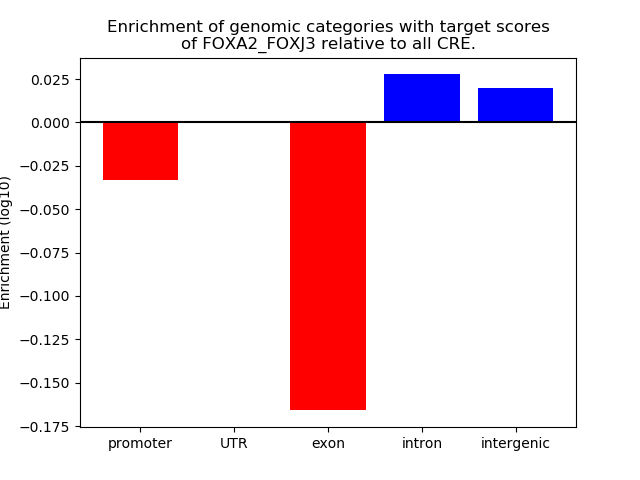 Enrichment of genomic categories with target scores of FOXA2_FOXJ3 relative to all CRE.

Enrichment (log10)

0.025
0.000
−0.025
−0.050
−0.075
−0.100
−0.125
−0.150
−0.175

promoter
UTR
exon
intron
intergenic